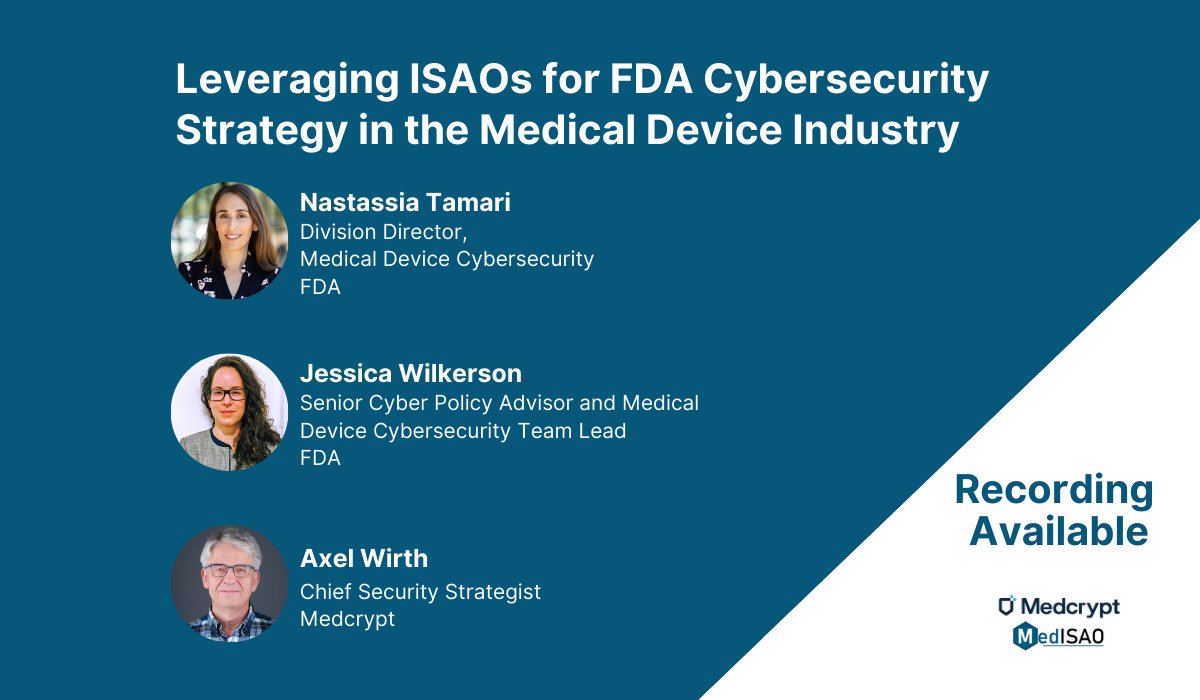 Leveraging ISAOs for FDA Cybersecurity Strategy in the Medical Device Industry

Nastassia Tamari
Division Director,
Medical Device Cybersecurity
FDA

Jessica Wilkerson
Senior Cyber Policy Advisor and Medical Device Cybersecurity Team Lead
FDA

Axel Wirth
Chief Security Strategist
Medcrypt

Recording Available

Medcrypt
MedISAO